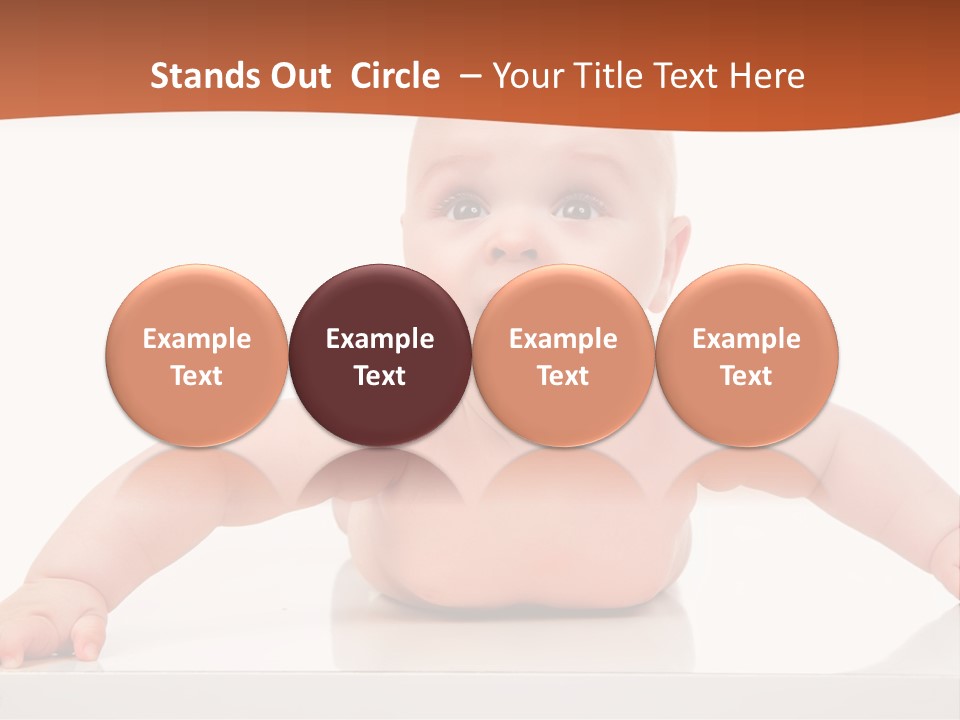 Stands Out Circle – Your Title Text Here

Example Text

Example Text

Example Text

Example Text